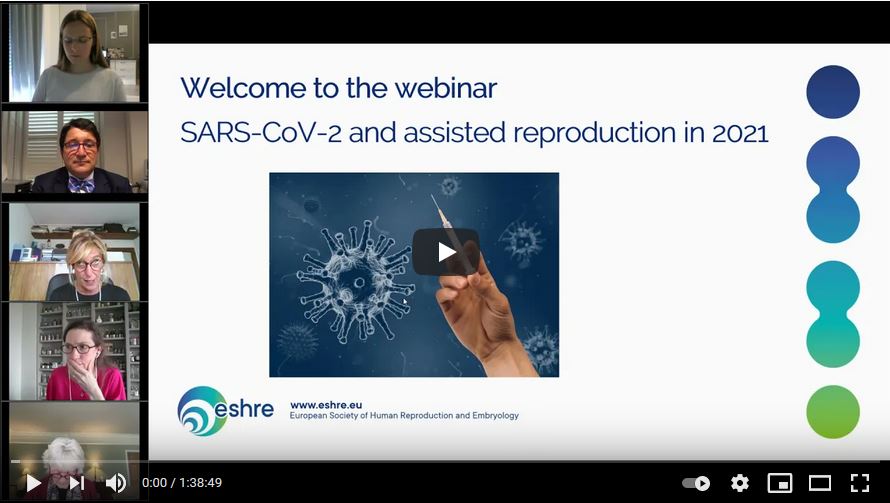 Welcome to the webinar
SARS-CoV-2 and assisted reproduction in 2021

eshre
www.eshre.eu
European Society of Human Reproduction and Embryology

0:00 / 1:38:49